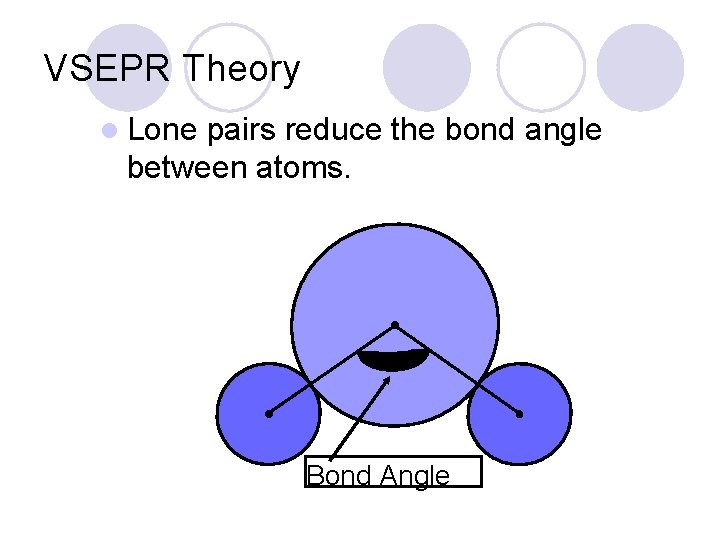 VSEPR Theory

Lone pairs reduce the bond angle between atoms.

Bond Angle